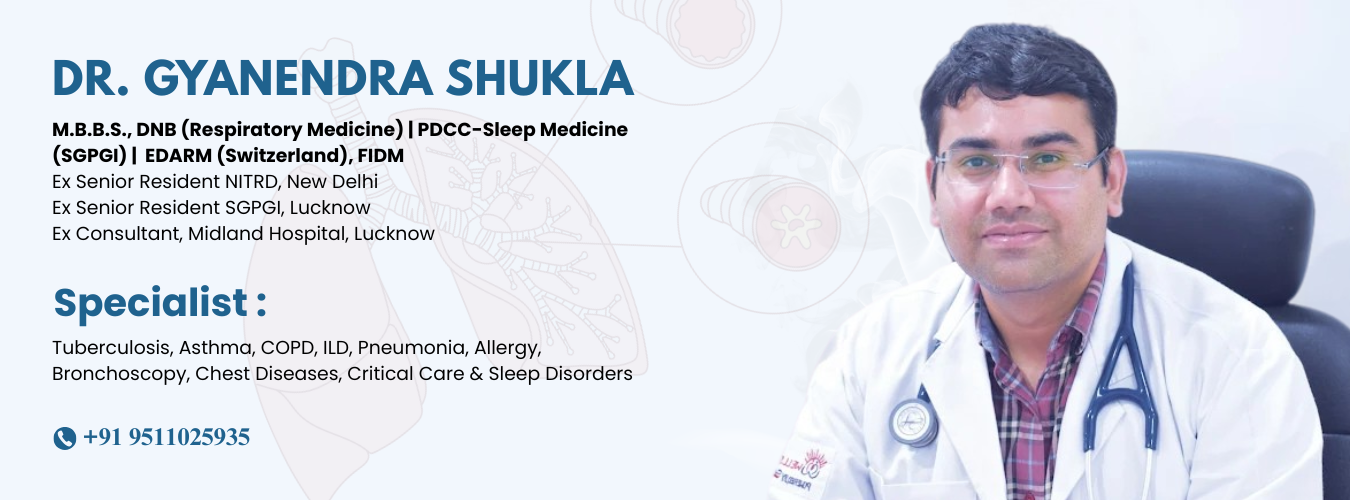 DR. GYANENDRA SHUKLA

M.B.B.S., DNB (Respiratory Medicine) | PDCC-Sleep Medicine (SGPGI) | EDARM (Switzerland), FIDM
Ex Senior Resident NITRD, New Delhi
Ex Senior Resident SGPGI, Lucknow
Ex Consultant, Midland Hospital, Lucknow

Specialist :

Tuberculosis, Asthma, COPD, ILD, Pneumonia, Allergy, Bronchoscopy, Chest Diseases, Critical Care & Sleep Disorders

+91 9511025935